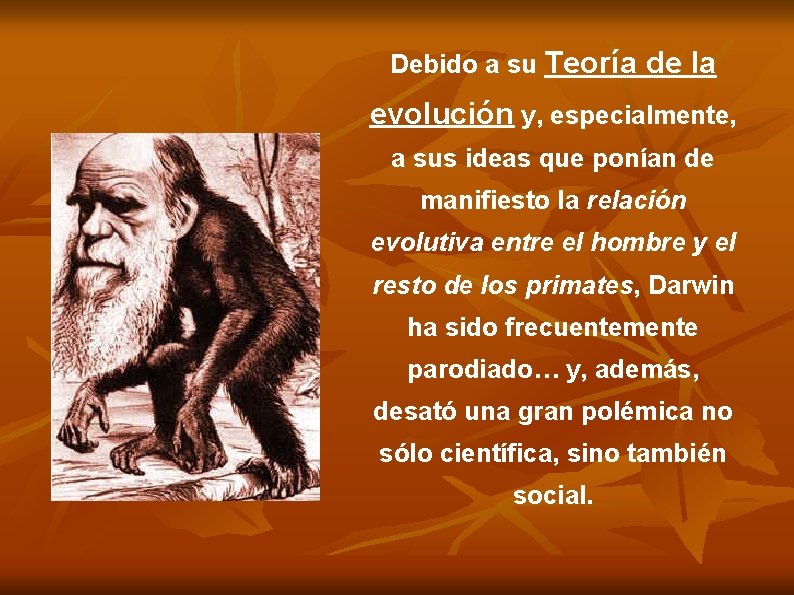 Debido a su Teoría de la evolución y, especialmente, a sus ideas que ponían de manifiesto la relación evolutiva entre el hombre y el resto de los primates, Darwin ha sido frecuentemente parodiado… y, además, desató una gran polémica no sólo científica, sino también social.